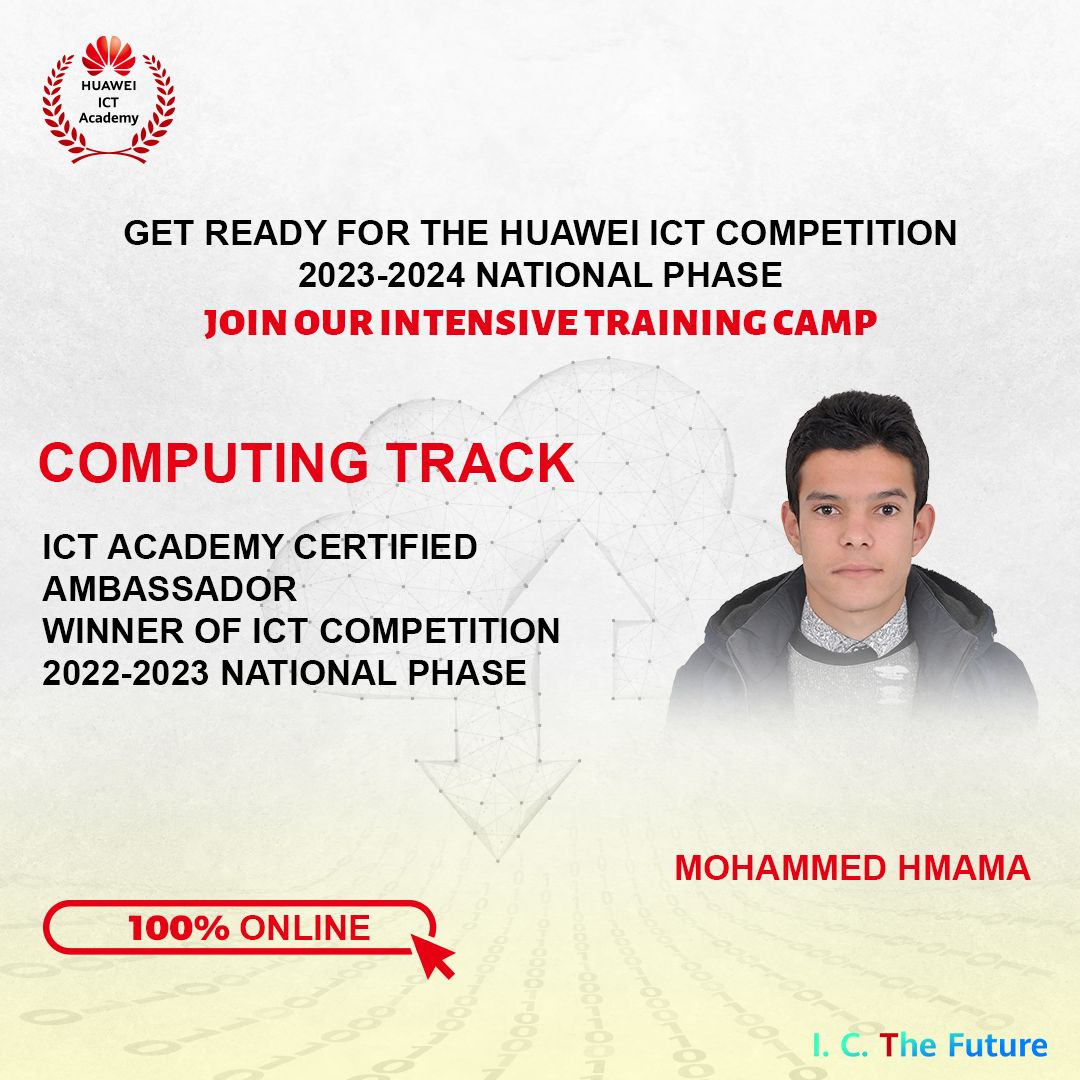 HUAWEI
ICT
Academy

GET READY FOR THE HUAWEI ICT COMPETITION
2023-2024 NATIONAL PHASE
JOIN OUR INTENSIVE TRAINING CAMP

COMPUTING TRACK

ICT ACADEMY CERTIFIED AMBASSADOR
WINNER OF ICT COMPETITION 2022-2023 NATIONAL PHASE

MOHAMMED HMAMA

100% ONLINE

I. C. The Future